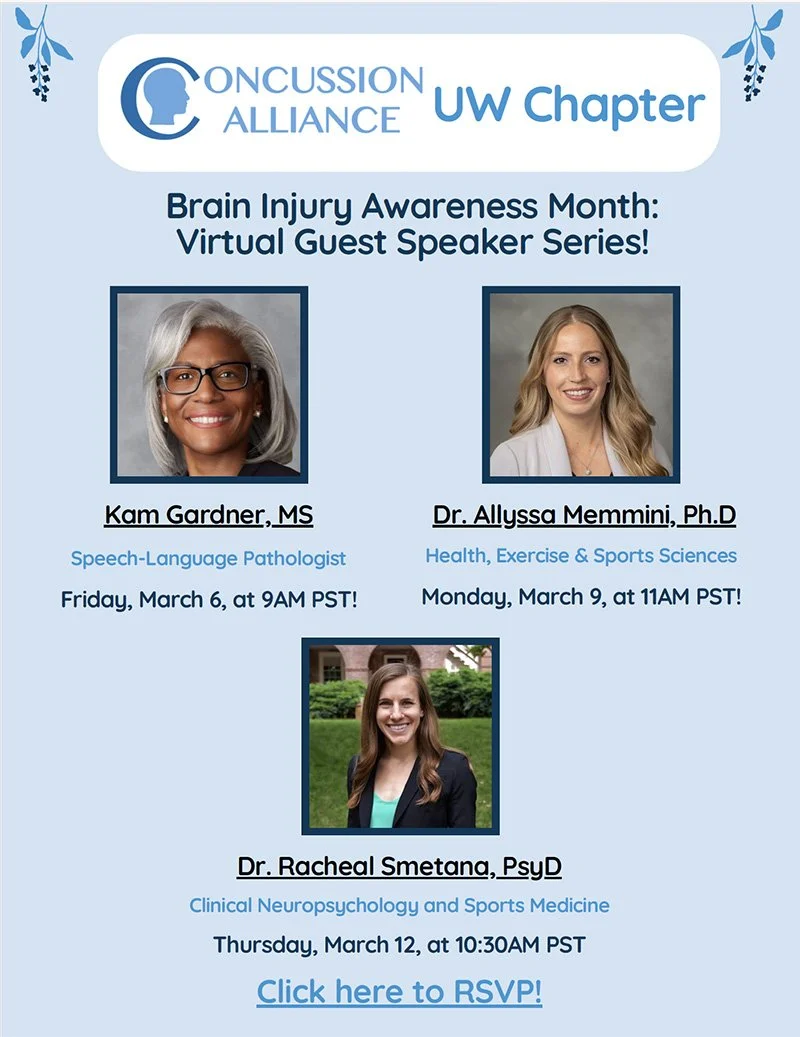 CONCUSSION ALLIANCE UW Chapter

Brain Injury Awareness Month: Virtual Guest Speaker Series!

Kam Gardner, MS

Speech-Language Pathologist

Friday, March 6, at 9AM PST!

Dr. Allyssa Memmini, Ph.D

Health, Exercise & Sports Sciences

Monday, March 9, at 11AM PST!

Dr. Racheal Smetana, PsyD

Clinical Neuropsychology and Sports Medicine

Thursday, March 12, at 10:30AM PST

Click here to RSVP!